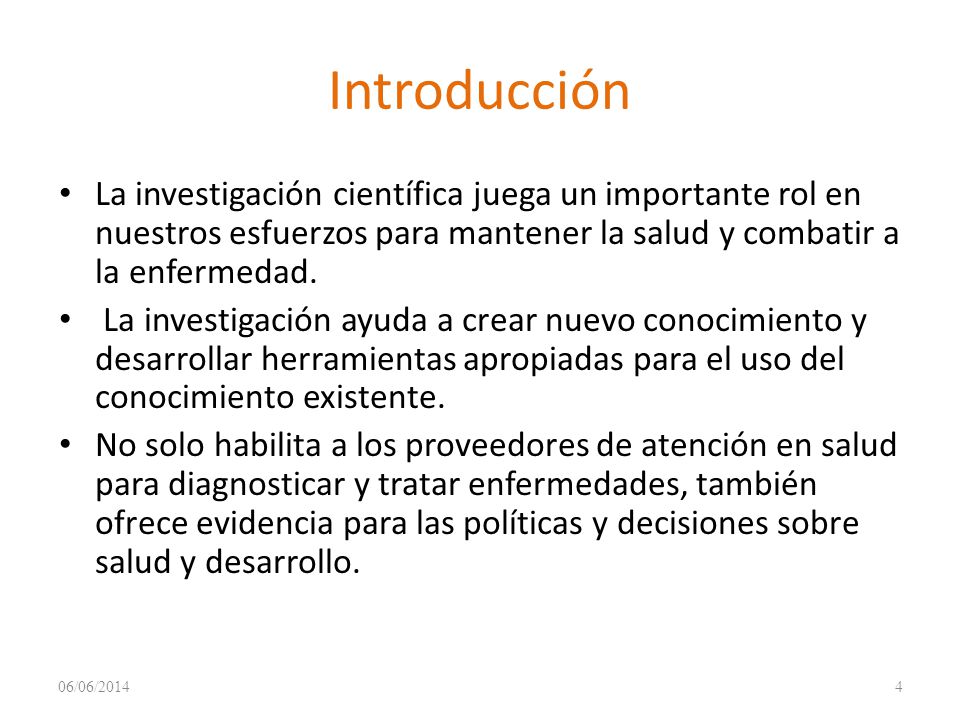 Introducción

• La investigación científica juega un importante rol en nuestros esfuerzos para mantener la salud y combatir a la enfermedad.

• La investigación ayuda a crear nuevo conocimiento y desarrollar herramientas apropiadas para el uso del conocimiento existente.

• No solo habilita a los proveedores de atención en salud para diagnosticar y tratar enfermedades, también ofrece evidencia para las políticas y decisiones sobre salud y desarrollo.

06/06/2014

4